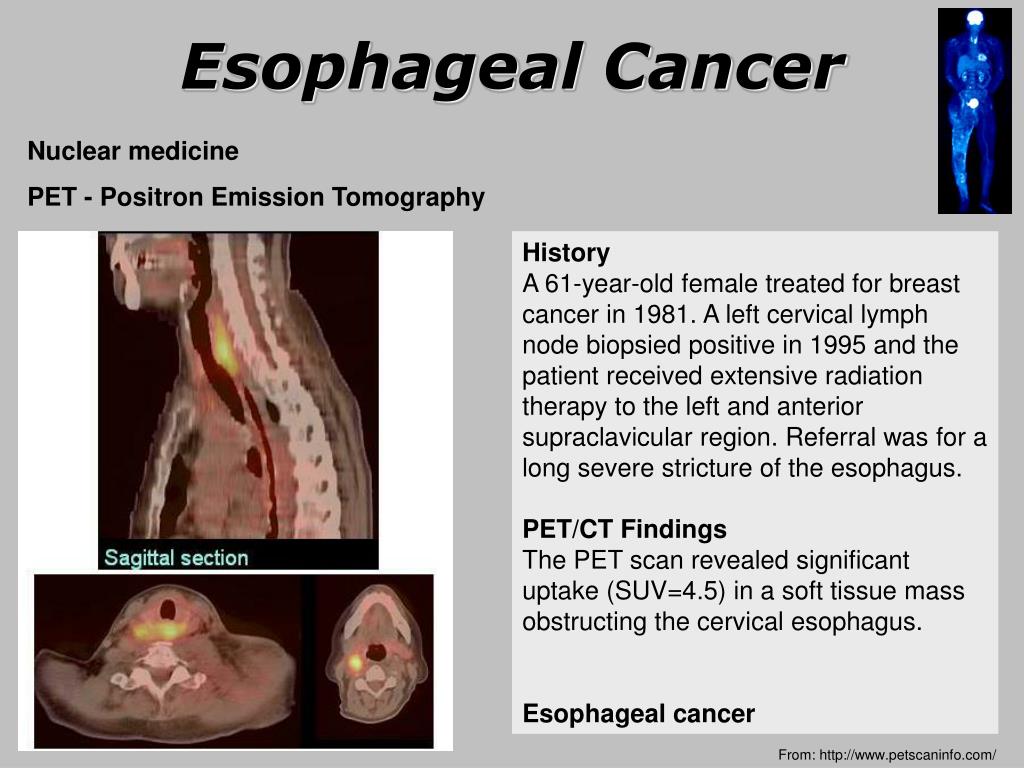 Esophageal Cancer

Nuclear medicine

PET - Positron Emission Tomography

Sagittal section

History
A 61-year-old female treated for breast cancer in 1981. A left cervical lymph node biopsied positive in 1995 and the patient received extensive radiation therapy to the left and anterior supraclavicular region. Referral was for a long severe stricture of the esophagus.

PET/CT Findings
The PET scan revealed significant uptake (SUV=4.5) in a soft tissue mass obstructing the cervical esophagus.

Esophageal cancer

From: http://www.petscaninfo.com/